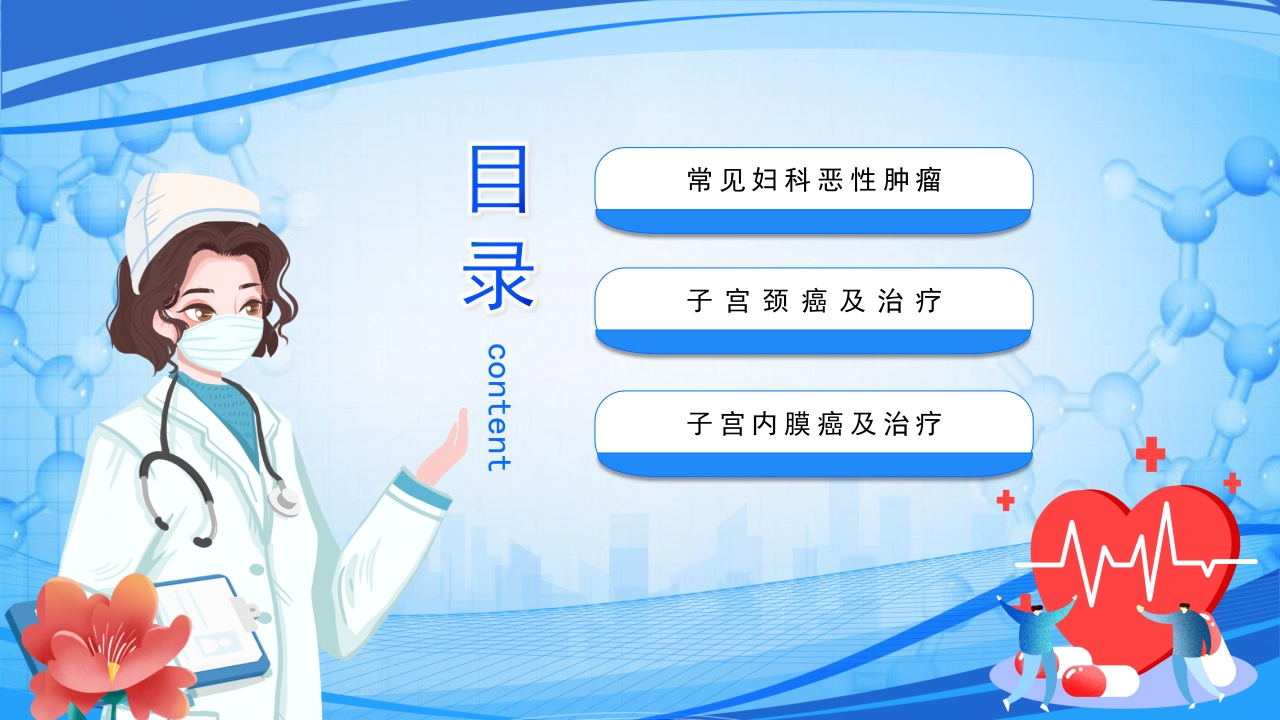 目录
content

常见妇科恶性肿瘤

子宫颈癌及治疗

子宫内膜癌及治疗